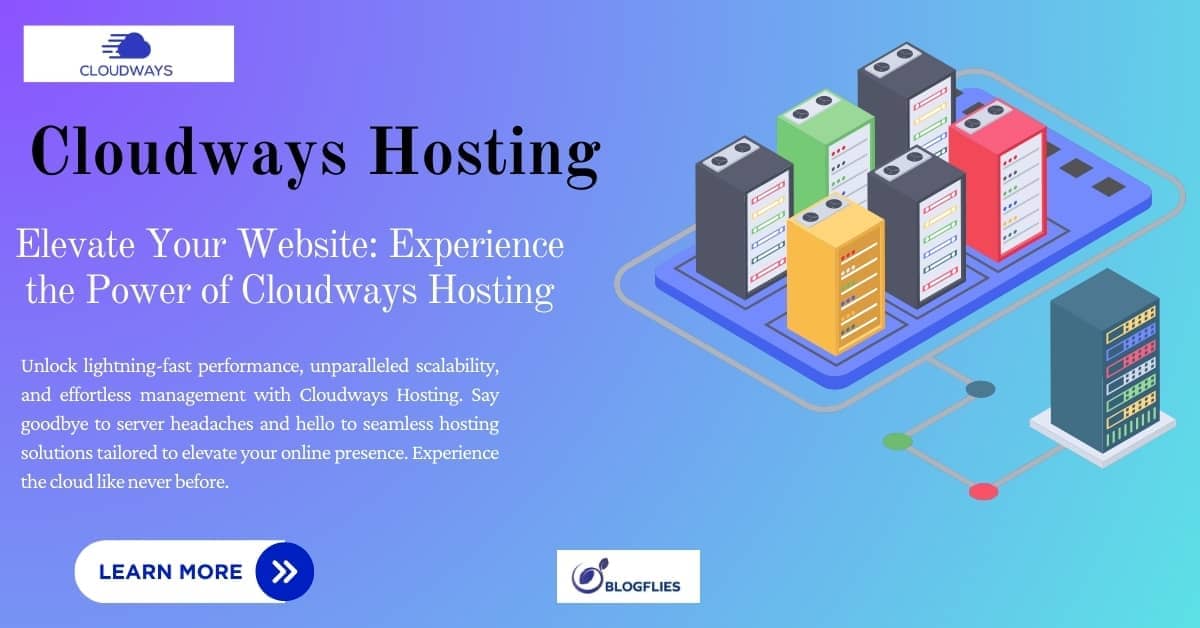 CLOUDWAYS

Cloudways Hosting

Elevate Your Website: Experience the Power of Cloudways Hosting

Unlock lightning-fast performance, unparalleled scalability, and effortless management with Cloudways Hosting. Say goodbye to server headaches and hello to seamless hosting solutions tailored to elevate your online presence. Experience the cloud like never before.

LEARN MORE

BLOGFLIES